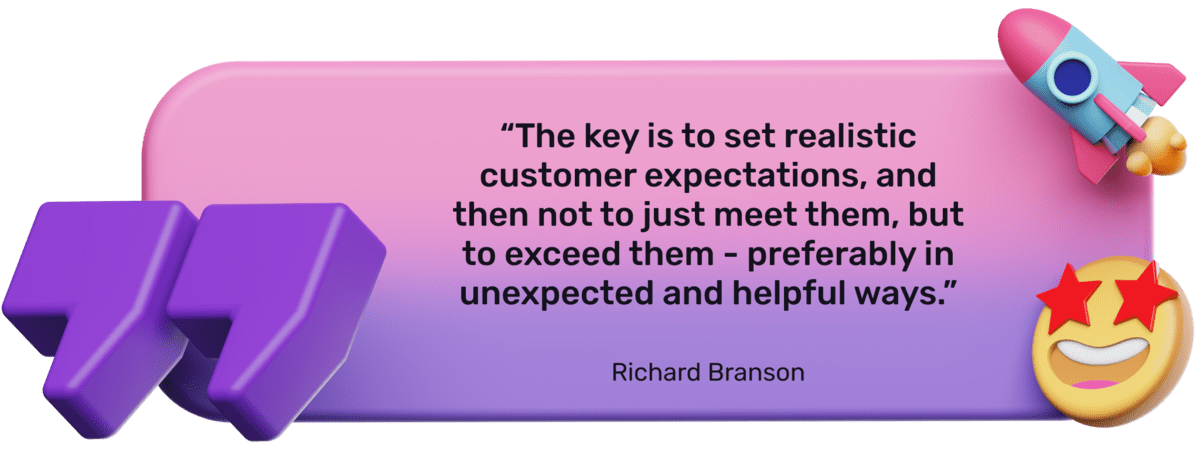 “The key is to set realistic customer expectations, and then not to just meet them, but to exceed them - preferably in unexpected and helpful ways.”

Richard Branson